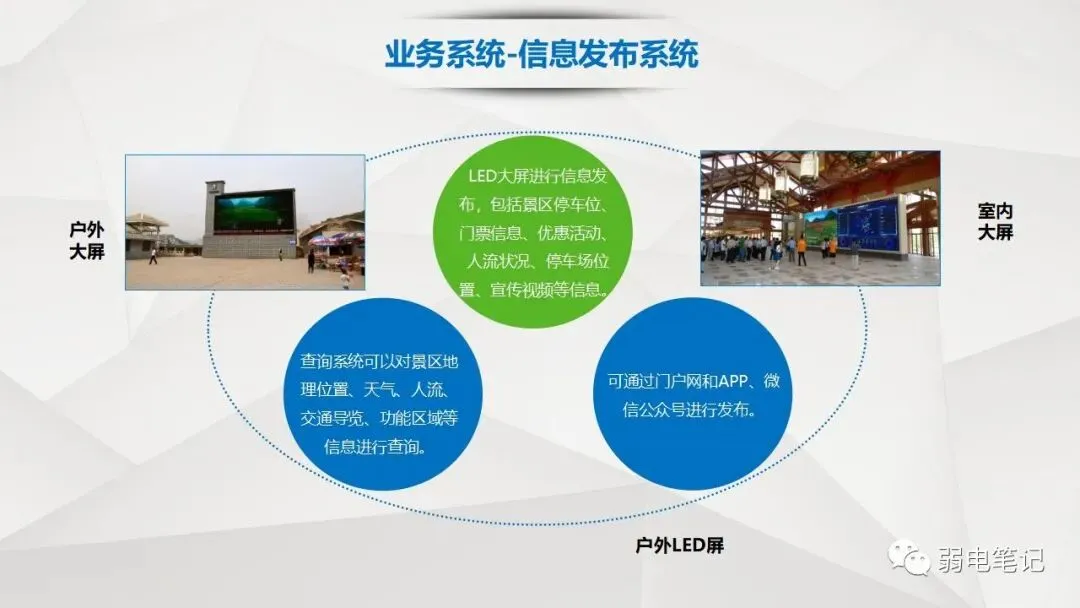 业务系统-信息发布系统

户外大屏

LED大屏进行信息发布，包括景区停车位、门票信息、优惠活动、人流状况、停车场位置、宣传视频等信息。

室内大屏

查询系统可以对景区地理位置、天气、人流、交通导览、功能区域等信息进行查询。

可通过门户网和APP、微信公众号进行发布。

户外LED屏

弱电笔记